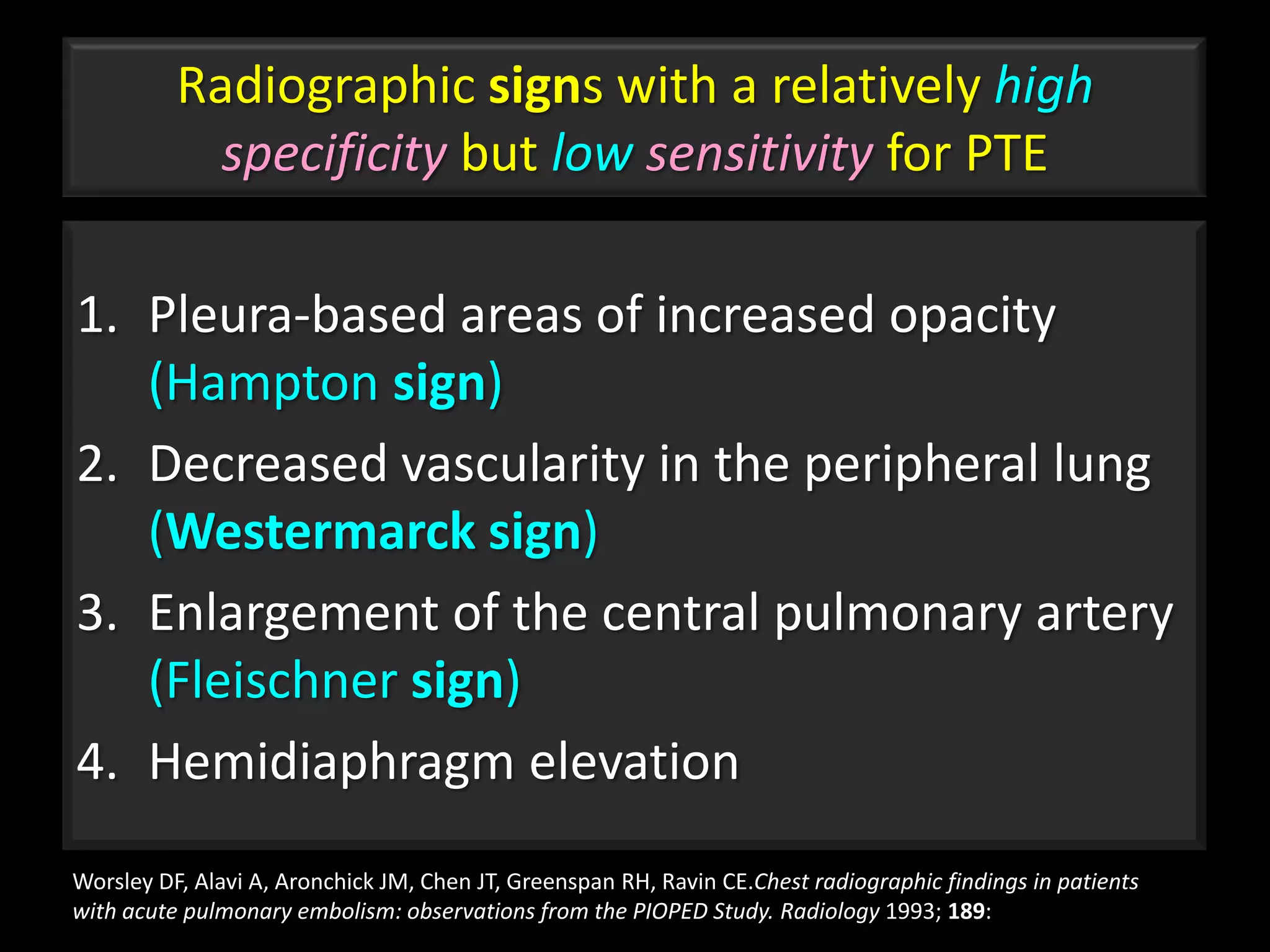 Radiographic signs with a relatively high specificity but low sensitivity for PTE

1. Pleura-based areas of increased opacity (Hampton sign)
2. Decreased vascularity in the peripheral lung (Westermarck sign)
3. Enlargement of the central pulmonary artery (Fleischner sign)
4. Hemidiaphragm elevation

Worsley DF, Alavi A, Aronchick JM, Chen JT, Greenspan RH, Ravin CE.Chest radiographic findings in patients with acute pulmonary embolism: observations from the PIOPED Study. Radiology 1993; 189: